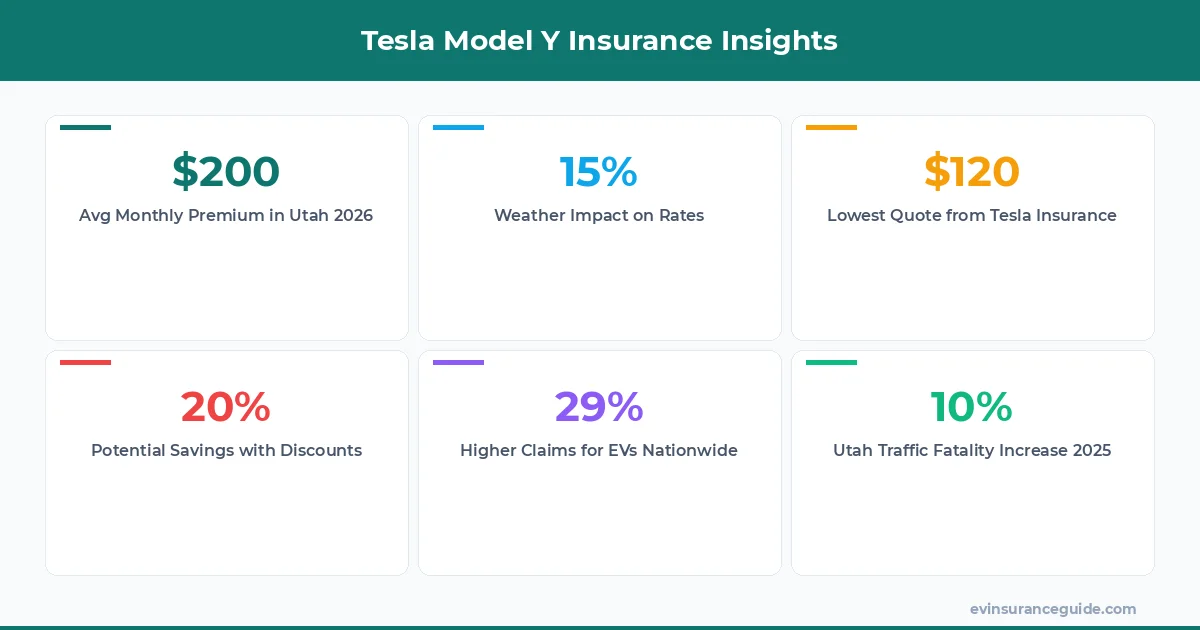 Tesla Model Y Insurance Insights

$200
Avg Monthly Premium in Utah 2026

15%
Weather Impact on Rates

$120
Lowest Quote from Tesla Insurance

20%
Potential Savings with Discounts

29%
Higher Claims for EVs Nationwide

10%
Utah Traffic Fatality Increase 2025

evinsuranceguide.com